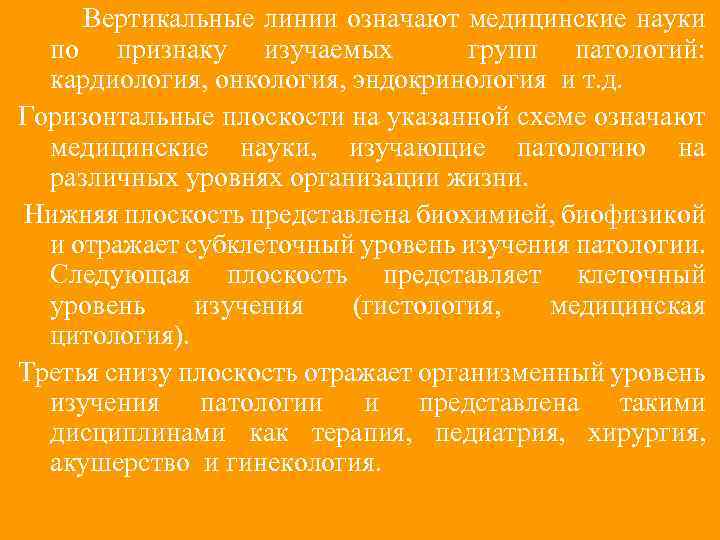 Вертикальные линии означают медицинские науки по признаку изучаемых групп патологий: кардиология, онкология, эндокринология и т.д.

Горизонтальные плоскости на указанной схеме означают медицинские науки, изучающие патологию на различных уровнях организации жизни.

Нижняя плоскость представлена биохимией, биофизикой и отражает субклеточный уровень изучения патологии. Следующая плоскость представляет клеточный уровень изучения (гистология, медицинская цитология).

Третья снизу плоскость отражает организменный уровень изучения патологии и представлена такими дисциплинами как терапия, педиатрия, хирургия, акушерство и гинекология.